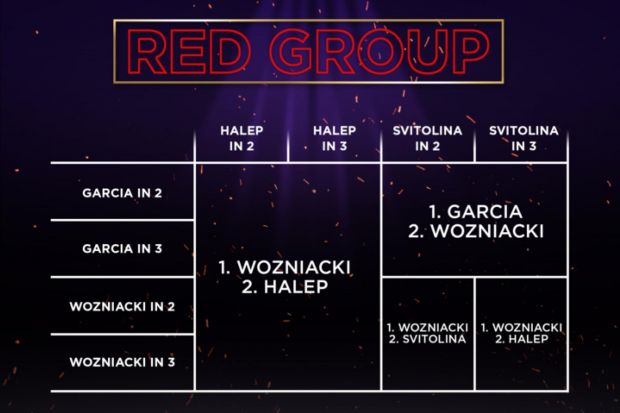 RED GROUP

| | HALEP IN 2 | HALEP IN 3 | SVITOLINA IN 2 | SVITOLINA IN 3 |
|---|---|---|---|---|
| GARCIA IN 2 | 1. WOZNIACKI 2. HALEP | 1. WOZNIACKI 2. HALEP | 1. GARCIA 2. WOZNIACKI | 1. GARCIA 2. WOZNIACKI |
| GARCIA IN 3 | 1. WOZNIACKI 2. HALEP | 1. WOZNIACKI 2. HALEP | 1. GARCIA 2. WOZNIACKI | 1. GARCIA 2. WOZNIACKI |
| WOZNIACKI IN 2 | 1. WOZNIACKI 2. HALEP | 1. WOZNIACKI 2. HALEP | 1. WOZNIACKI 2. SVITOLINA | 1. WOZNIACKI 2. HALEP |
| WOZNIACKI IN 3 | 1. WOZNIACKI 2. HALEP | 1. WOZNIACKI 2. HALEP | 1. WOZNIACKI 2. SVITOLINA | 1. WOZNIACKI 2. HALEP |